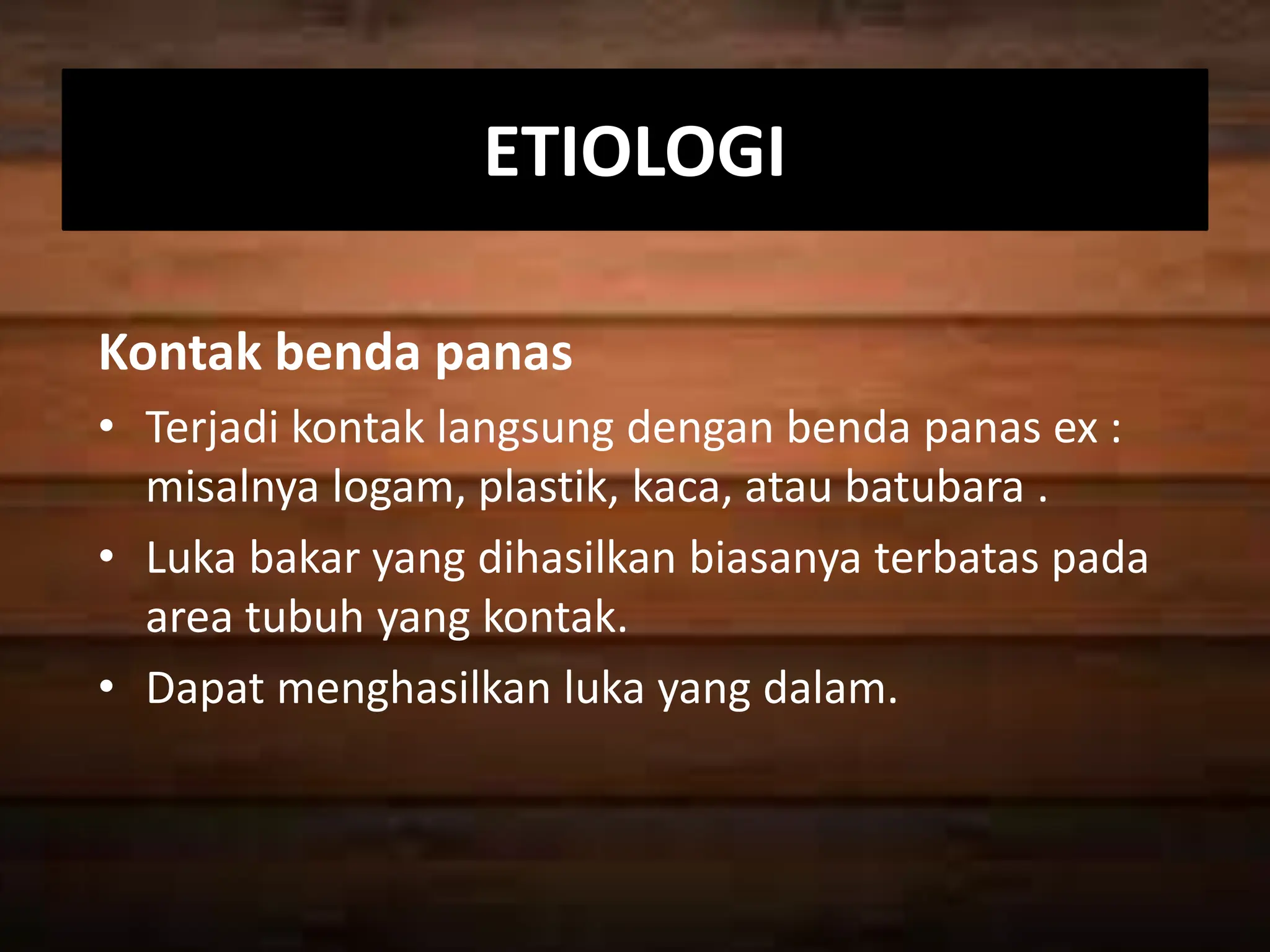 ETIOLOGI

Kontak benda panas

• Terjadi kontak langsung dengan benda panas ex : misalnya logam, plastik, kaca, atau batubara .
• Luka bakar yang dihasilkan biasanya terbatas pada area tubuh yang kontak.
• Dapat menghasilkan luka yang dalam.